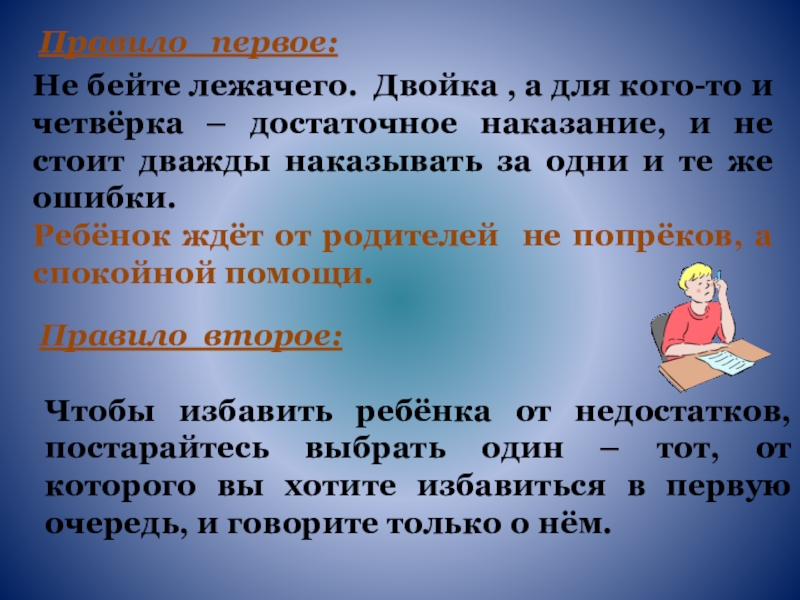 Правило первое:

Не бейте лежачего. Двойка , а для кого-то и четвёрка – достаточное наказание, и не стоит дважды наказывать за одни и те же ошибки.
Ребёнок ждёт от родителей не попрёков, а спокойной помощи.

Правило второе:

Чтобы избавить ребёнка от недостатков, постарайтесь выбрать один – тот, от которого вы хотите избавиться в первую очередь, и говорите только о нём.